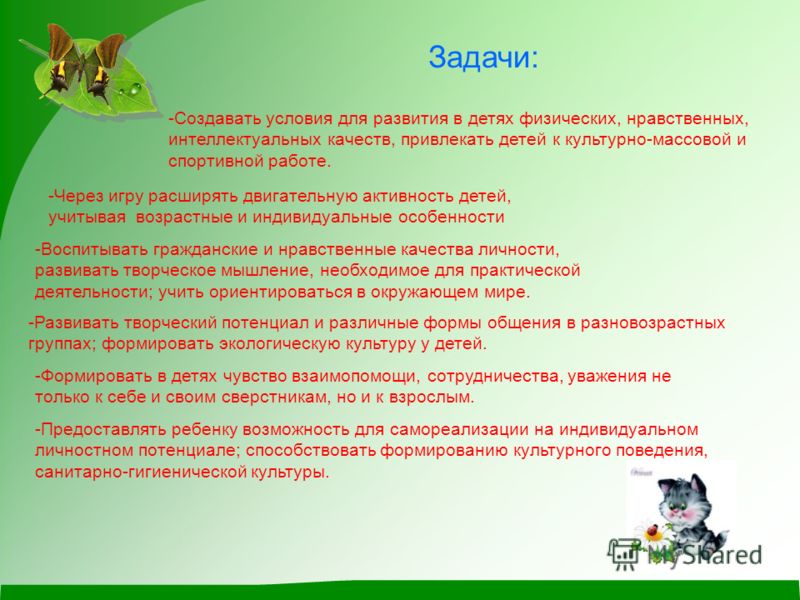 Задачи:

-Создавать условия для развития в детях физических, нравственных, интеллектуальных качеств, привлекать детей к культурно-массовой и спортивной работе.

-Через игру расширять двигательную активность детей, учитывая возрастные и индивидуальные особенности

-Воспитывать гражданские и нравственные качества личности, развивать творческое мышление, необходимое для практической деятельности; учить ориентироваться в окружающем мире.

-Развивать творческий потенциал и различные формы общения в разновозрастных группах; формировать экологическую культуру у детей.

-Формировать в детях чувство взаимопомощи, сотрудничества, уважения не только к себе и своим сверстникам, но и к взрослым.

-Предоставлять ребенку возможность для самореализации на индивидуальном личностном потенциале; способствовать формированию культурного поведения, санитарно-гигиенической культуры.

MyShared